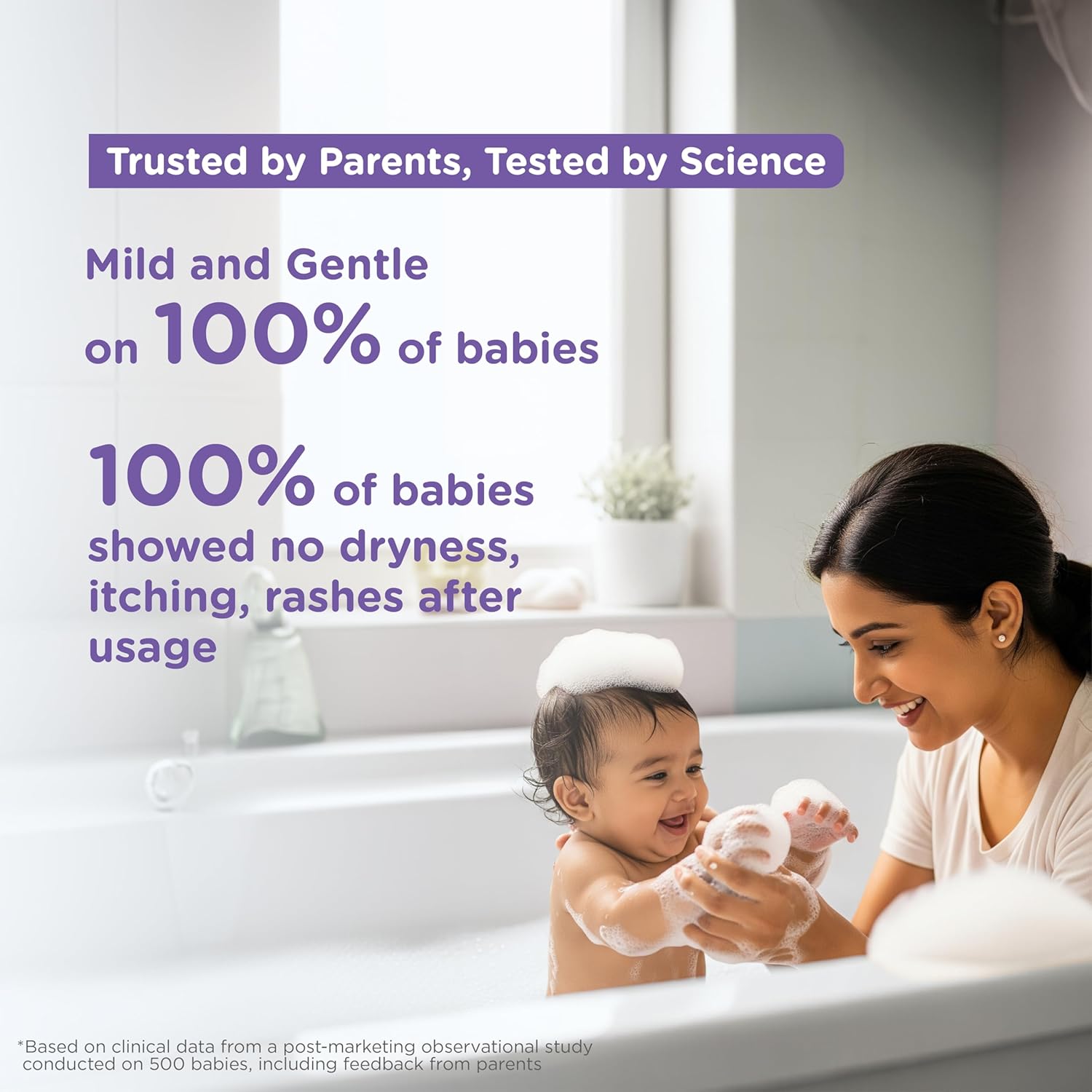 Trusted by Parents, Tested by Science

Mild and Gentle on 100% of babies

100% of babies showed no dryness, itching, rashes after usage

*Based on clinical data from a post-marketing observational study conducted on 500 babies, including feedback from parents